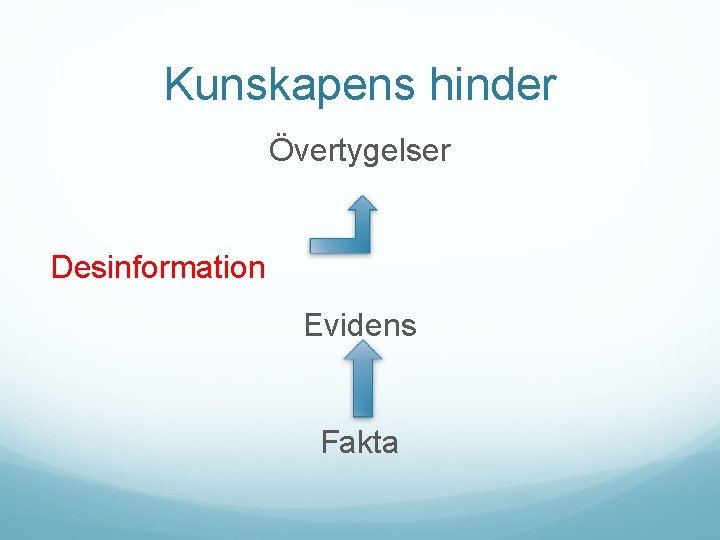 Kunskapens hinder

Övertygelser

Desinformation

Evidens

Fakta